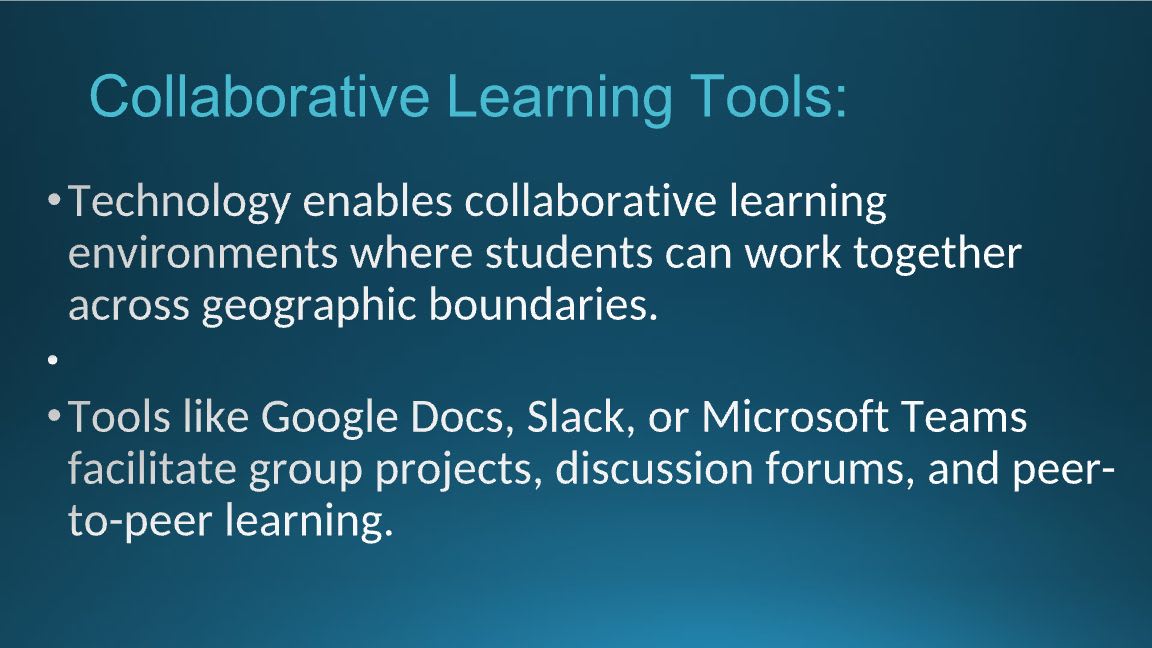 Collaborative Learning Tools:

• Technology enables collaborative learning environments where students can work together across geographic boundaries.

•

• Tools like Google Docs, Slack, or Microsoft Teams facilitate group projects, discussion forums, and peer-to-peer learning.